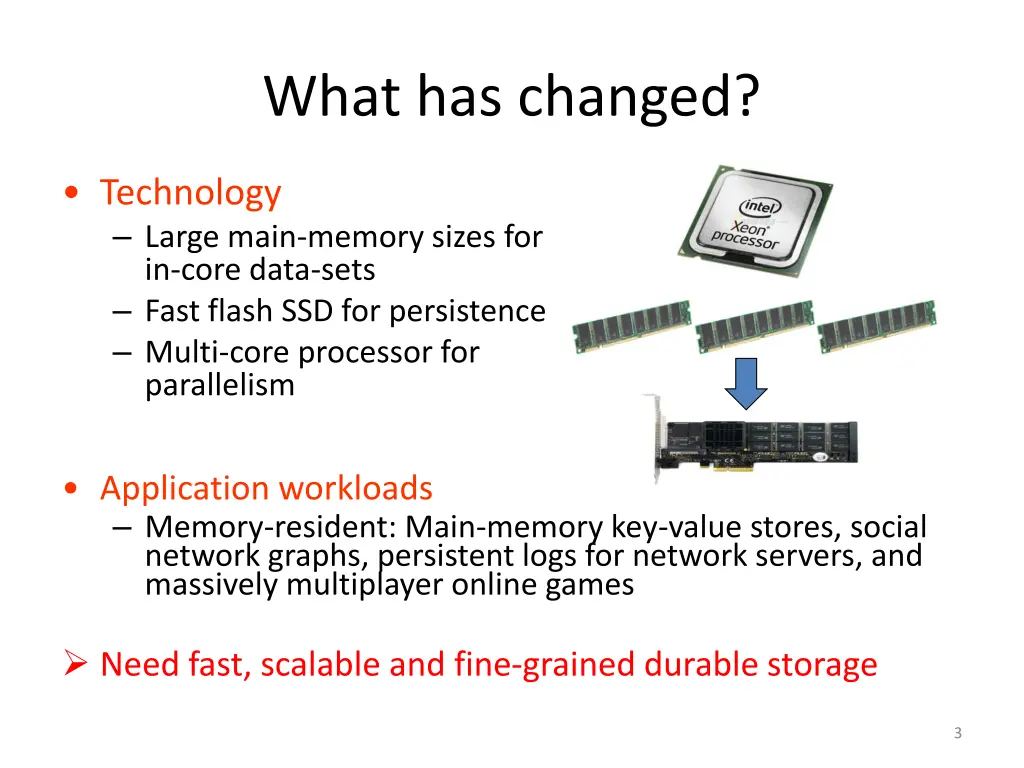 What has changed?

• Technology
– Large main-memory sizes for in-core data-sets
– Fast flash SSD for persistence
– Multi-core processor for parallelism

intel
Xeon
processor

• Application workloads
– Memory-resident: Main-memory key-value stores, social network graphs, persistent logs for network servers, and massively multiplayer online games

➢ Need fast, scalable and fine-grained durable storage

3